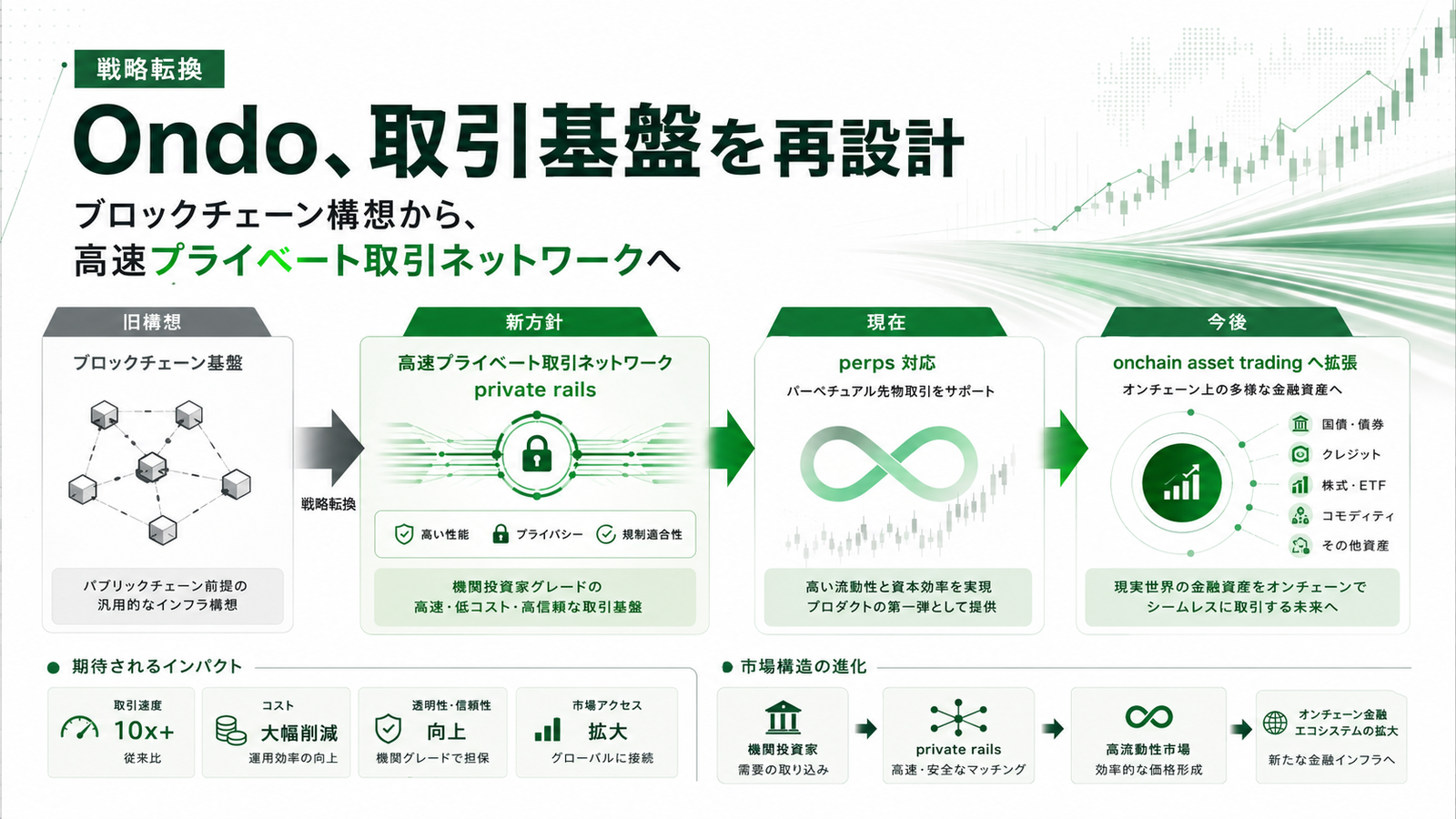 戦略転換

Ondo、取引基盤を再設計

ブロックチェーン構想から、
高速プライベート取引ネットワークへ

旧構想

ブロックチェーン基盤

パブリックチェーン前提の
汎用的なインフラ構想

戦略転換

新方針

高速プライベート取引ネットワーク
private rails

高い性能　プライバシー　規制適合性

機関投資家グレードの
高速・低コスト・高信頼な取引基盤

現在

perps 対応
パーペチュアル先物取引をサポート

高い流動性と資本効率を実現
プロダクトの第一弾として提供

今後

onchain asset trading へ拡張
オンチェーン上の多様な金融資産へ

国債・債券
クレジット
株式・ETF
コモディティ
その他資産

現実世界の金融資産をオンチェーンで
シームレスに取引する未来へ

期待されるインパクト

取引速度
10x+
従来比

コスト
大幅削減
運用効率の向上

透明性・信頼性
向上
機関グレードで担保

市場アクセス
拡大
グローバルに接続

市場構造の進化

機関投資家
需要の取り込み

private rails
高速・安全なマッチング

高流動性市場
効率的な価格形成

オンチェーン金融
エコシステムの拡大
新たな金融インフラへ